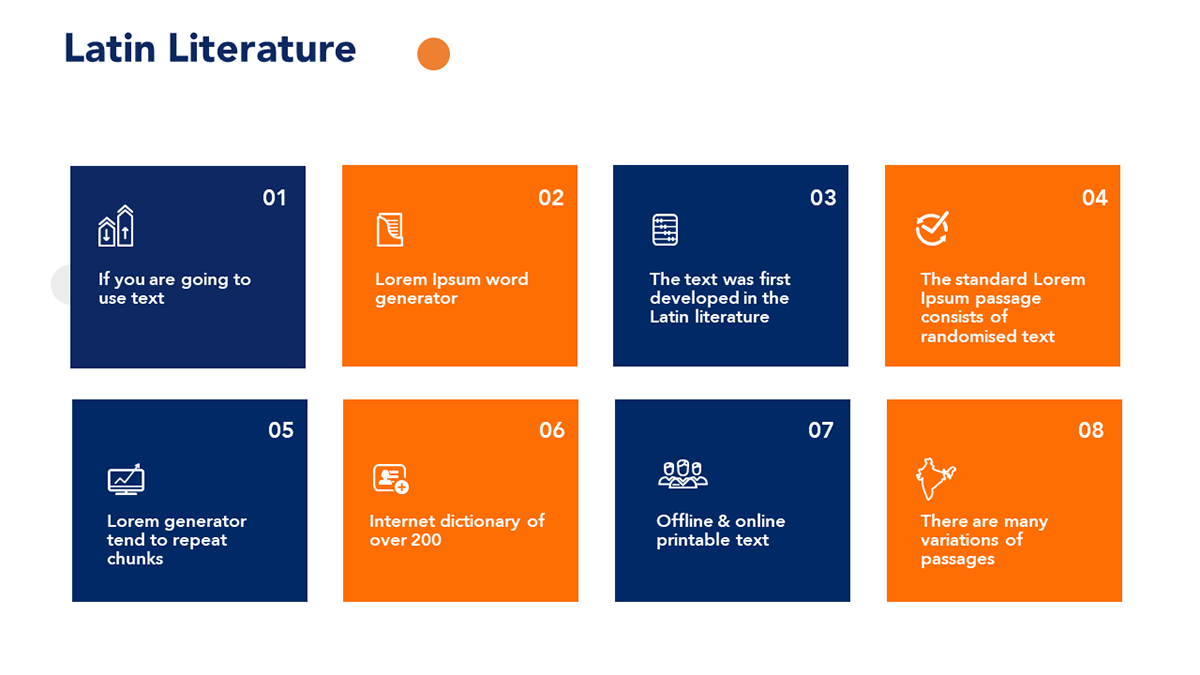 Latin Literature

01

If you are going to use text

02

Lorem Ipsum word generator

03

The text was first developed in the Latin literature

04

The standard Lorem Ipsum passage consists of randomised text

05

Lorem generator tend to repeat chunks

06

Internet dictionary of over 200

07

Offline & online printable text

08

There are many variations of passages